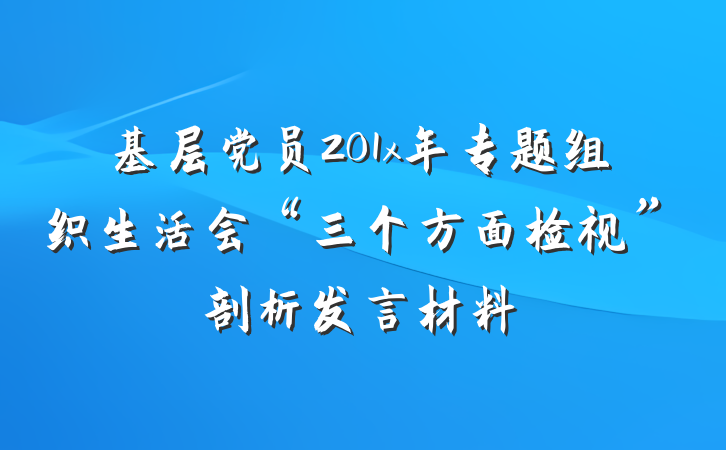 基层党员201x年专题组织生活会“三个方面检视”剖析发言材料